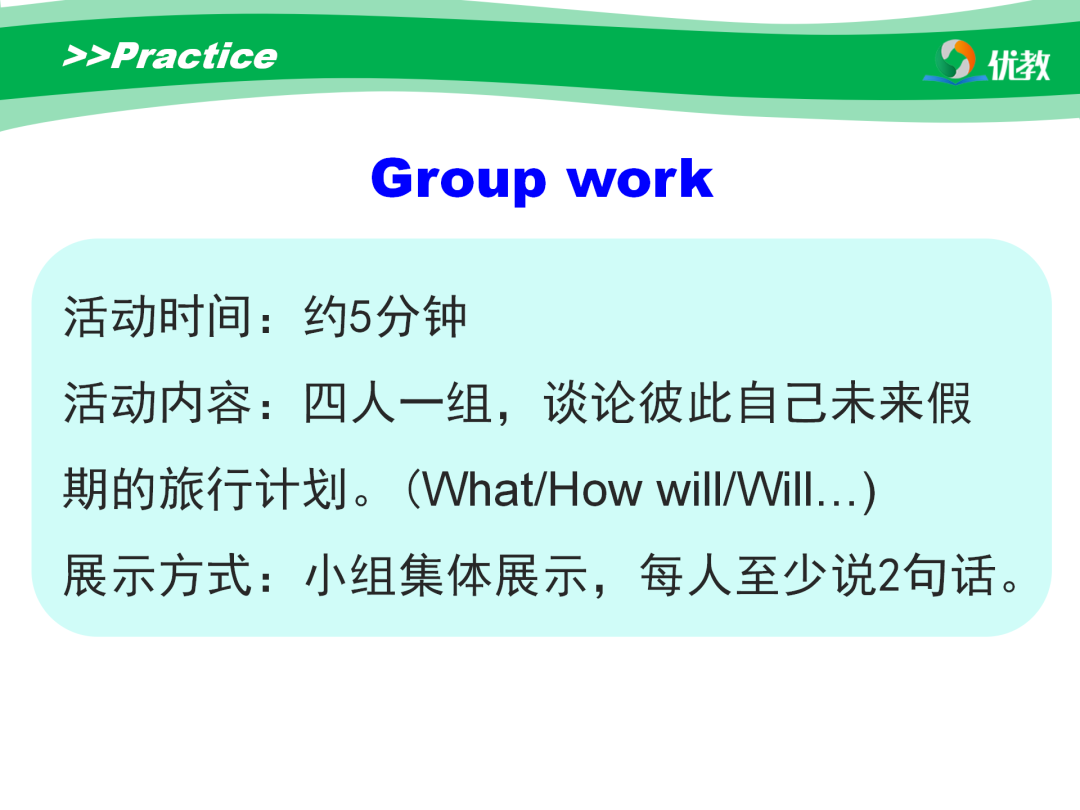 >>Practice

优教

Group work

活动时间：约5分钟

活动内容：四人一组，谈论彼此自己未来假期的旅行计划。(What/How will/Will…)

展示方式：小组集体展示，每人至少说2句话。